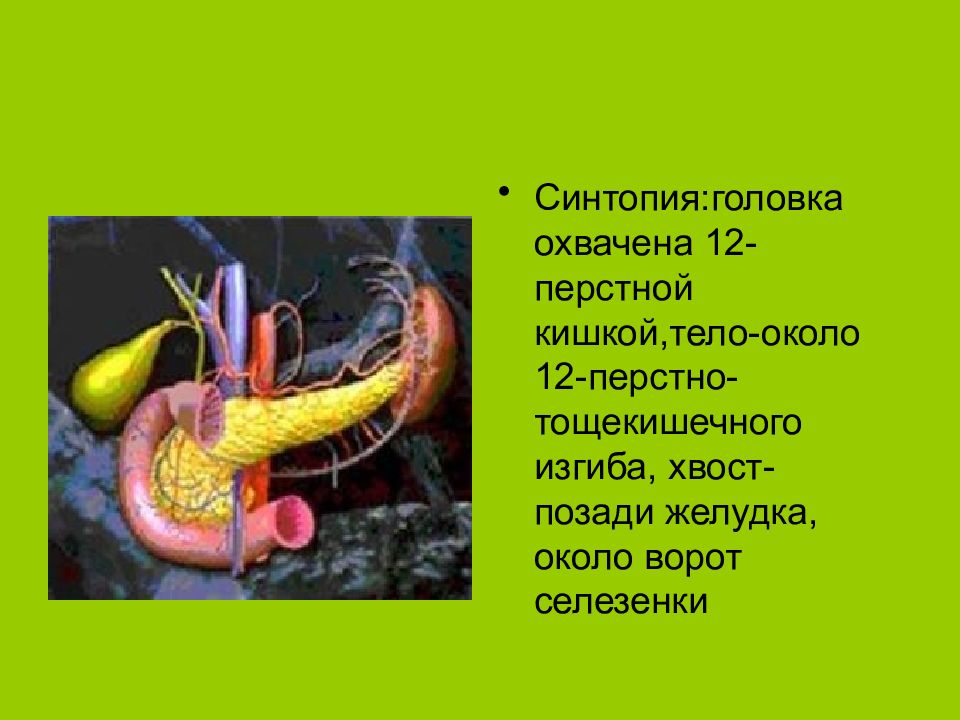 • Синтопия:головка охвачена 12-перстной кишкой,тело-около 12-перстно-тощекишечного изгиба, хвост-позади желудка, около ворот селезенки